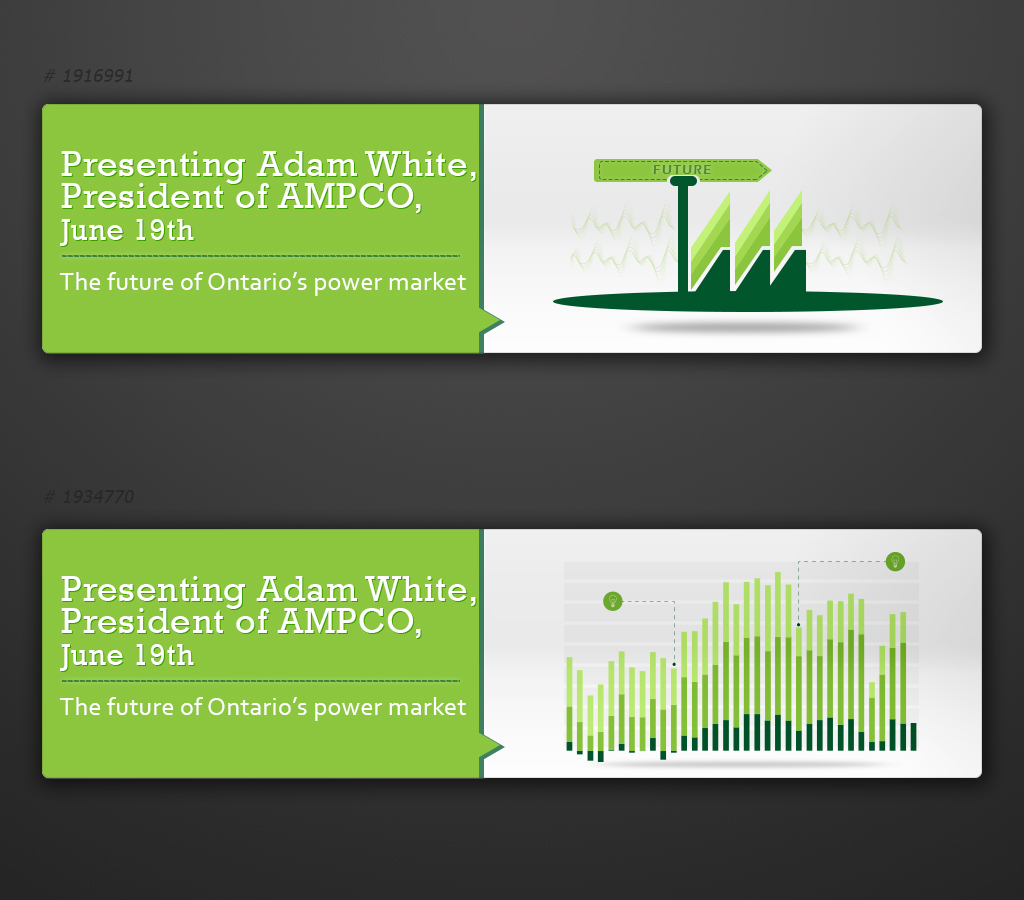 # 1916991

Presenting Adam White, President of AMPCO, June 19th

The future of Ontario's power market

FUTURE

# 1934770

Presenting Adam White, President of AMPCO, June 19th

The future of Ontario's power market